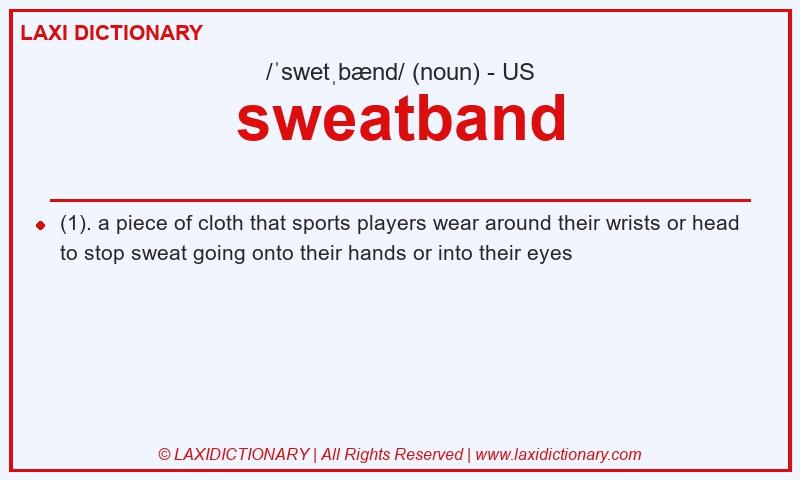 LAXI DICTIONARY

/ˈswetˌbænd/ (noun) - US

sweatband

(1). a piece of cloth that sports players wear around their wrists or head to stop sweat going onto their hands or into their eyes

© LAXIDICTIONARY | All Rights Reserved | www.laxidictionary.com